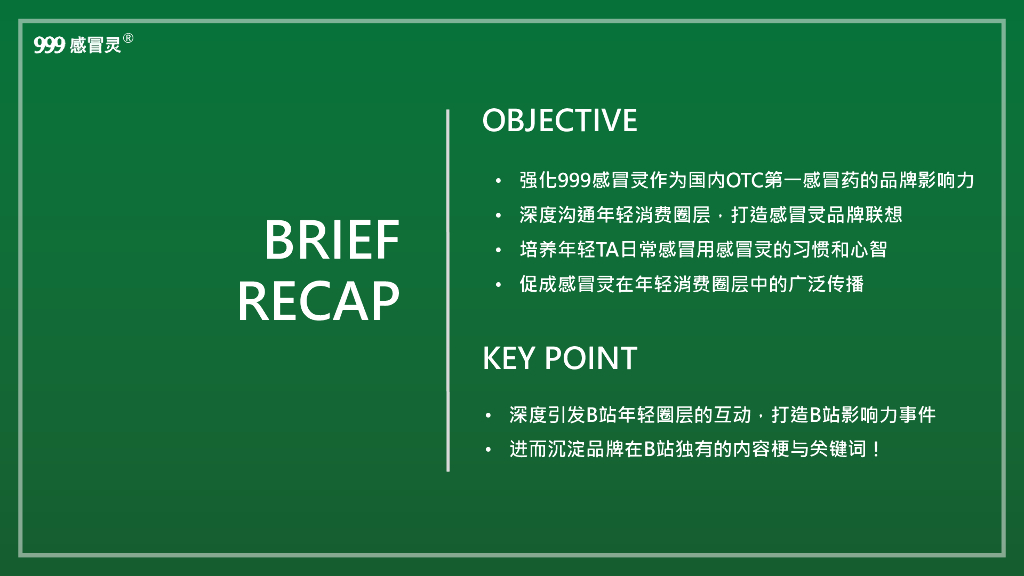 999 感冒灵®

BRIEF RECAP

OBJECTIVE

• 强化999感冒灵作为国内OTC第一感冒药的品牌影响力
• 深度沟通年轻消费圈层，打造感冒灵品牌联想
• 培养年轻TA日常感冒用感冒灵的习惯和心智
• 促成感冒灵在年轻消费圈层中的广泛传播

KEY POINT

• 深度引发B站年轻圈层的互动，打造B站影响力事件
• 进而沉淀品牌在B站独有的内容梗与关键词！